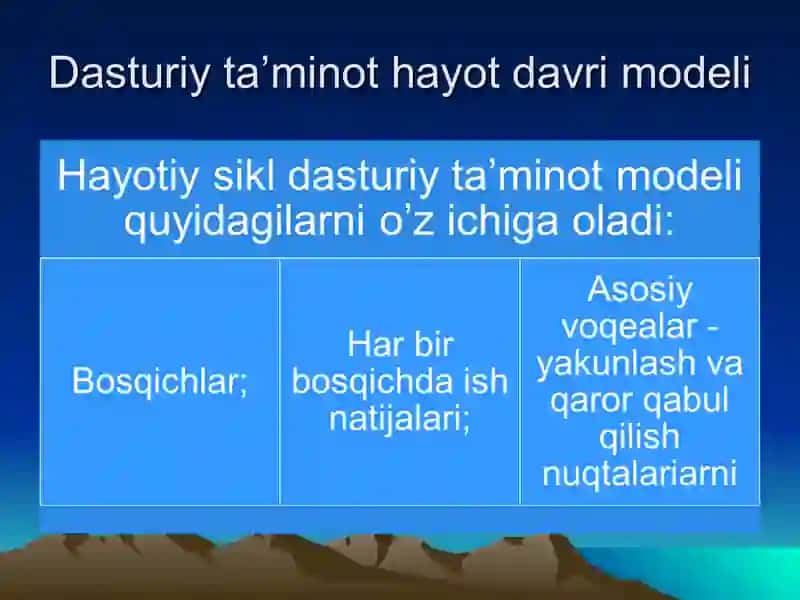 Dasturiy ta’minot hayot davri modeli

Hayotiy sikl dasturiy ta’minot modeli quyidagilarni o’z ichiga oladi:

| Bosqichlar; | Har bir bosqichda ish natijalari; | Asosiy voqealar - yakunlash va qaror qabul qilish nuqtalariarni |
|---|---|---|